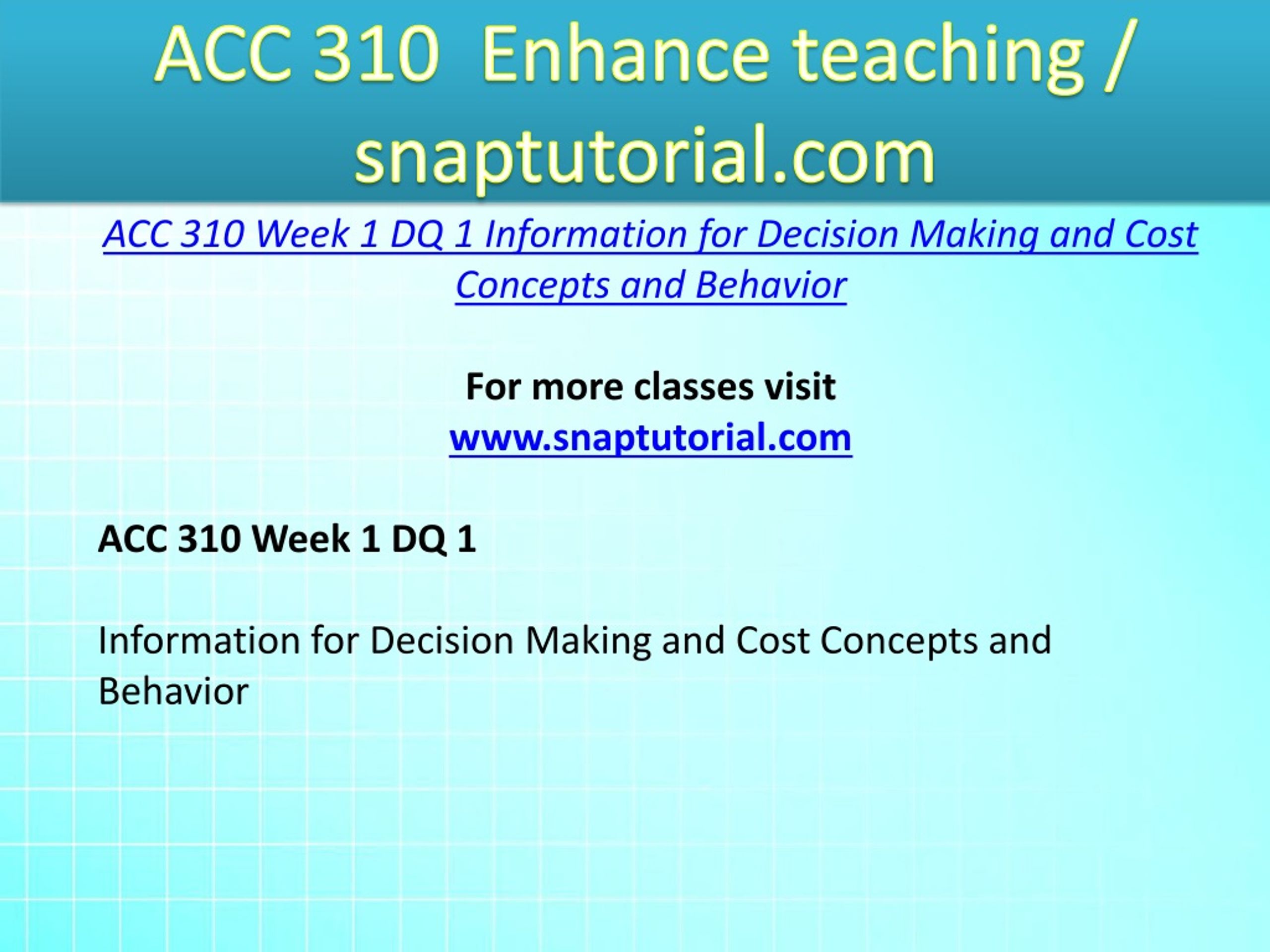 ACC 310 Enhance teaching / snaptutorial.com

ACC 310 Week 1 DQ 1 Information for Decision Making and Cost Concepts and Behavior

For more classes visit
www.snaptutorial.com

ACC 310 Week 1 DQ 1

Information for Decision Making and Cost Concepts and Behavior